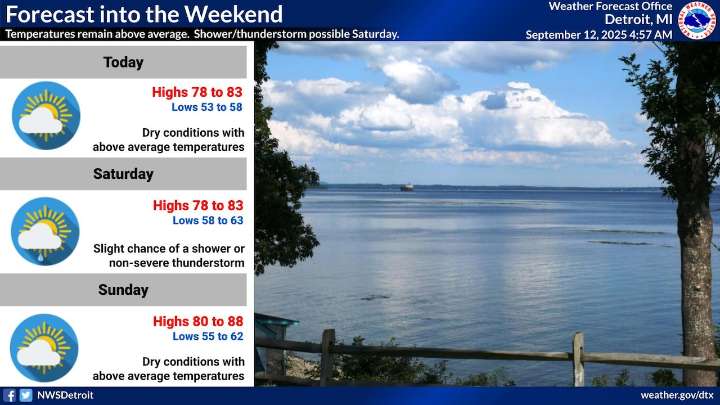 Forecast into the Weekend
Temperatures remain above average. Shower/thunderstorm possible Saturday.

Weather Forecast Office
Detroit, MI
September 12, 2025 4:57 AM

Today
Highs 78 to 83
Lows 53 to 58
Dry conditions with above average temperatures

Saturday
Highs 78 to 83
Lows 58 to 63
Slight chance of a shower or non-severe thunderstorm

Sunday
Highs 80 to 88
Lows 55 to 62
Dry conditions with above average temperatures

NWSDetroit
weather.gov/dtx